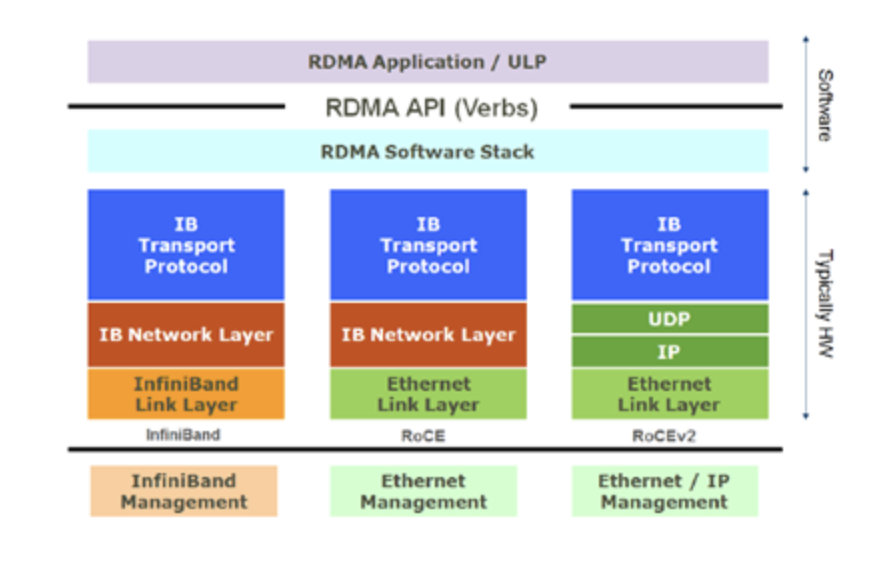 RDMA Application / ULP

RDMA API (Verbs)

RDMA Software Stack

Software

IB Transport Protocol

IB Network Layer

InfiniBand Link Layer

InfiniBand

IB Transport Protocol

IB Network Layer

Ethernet Link Layer

RoCE

IB Transport Protocol

UDP

IP

Ethernet Link Layer

RoCEv2

Typically HW

InfiniBand Management

Ethernet Management

Ethernet / IP Management